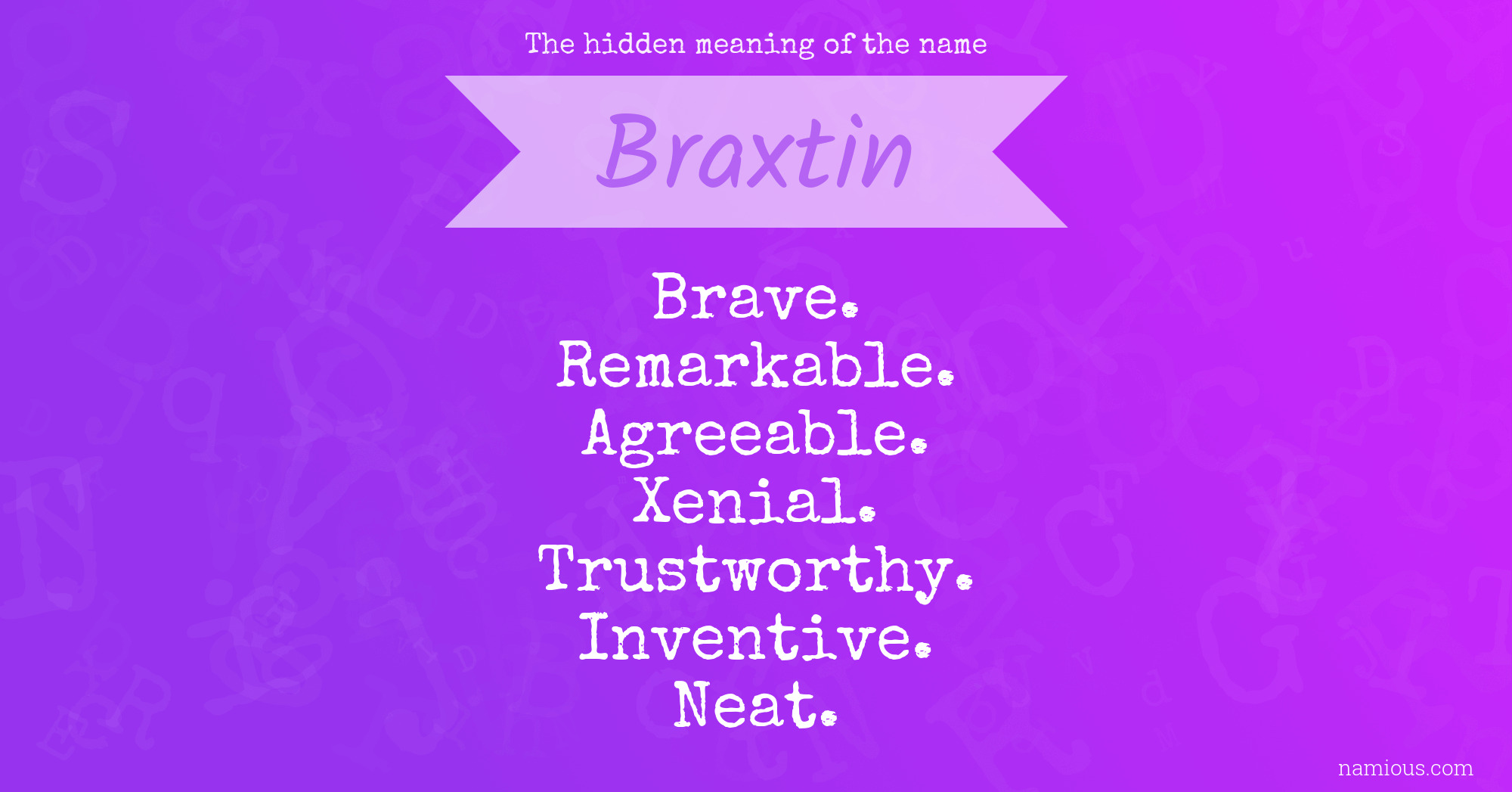 The hidden meaning of the name

Braxtin

Brave.
Remarkable.
Agreeable.
Xenial.
Trustworthy.
Inventive.
Neat.

namious.com